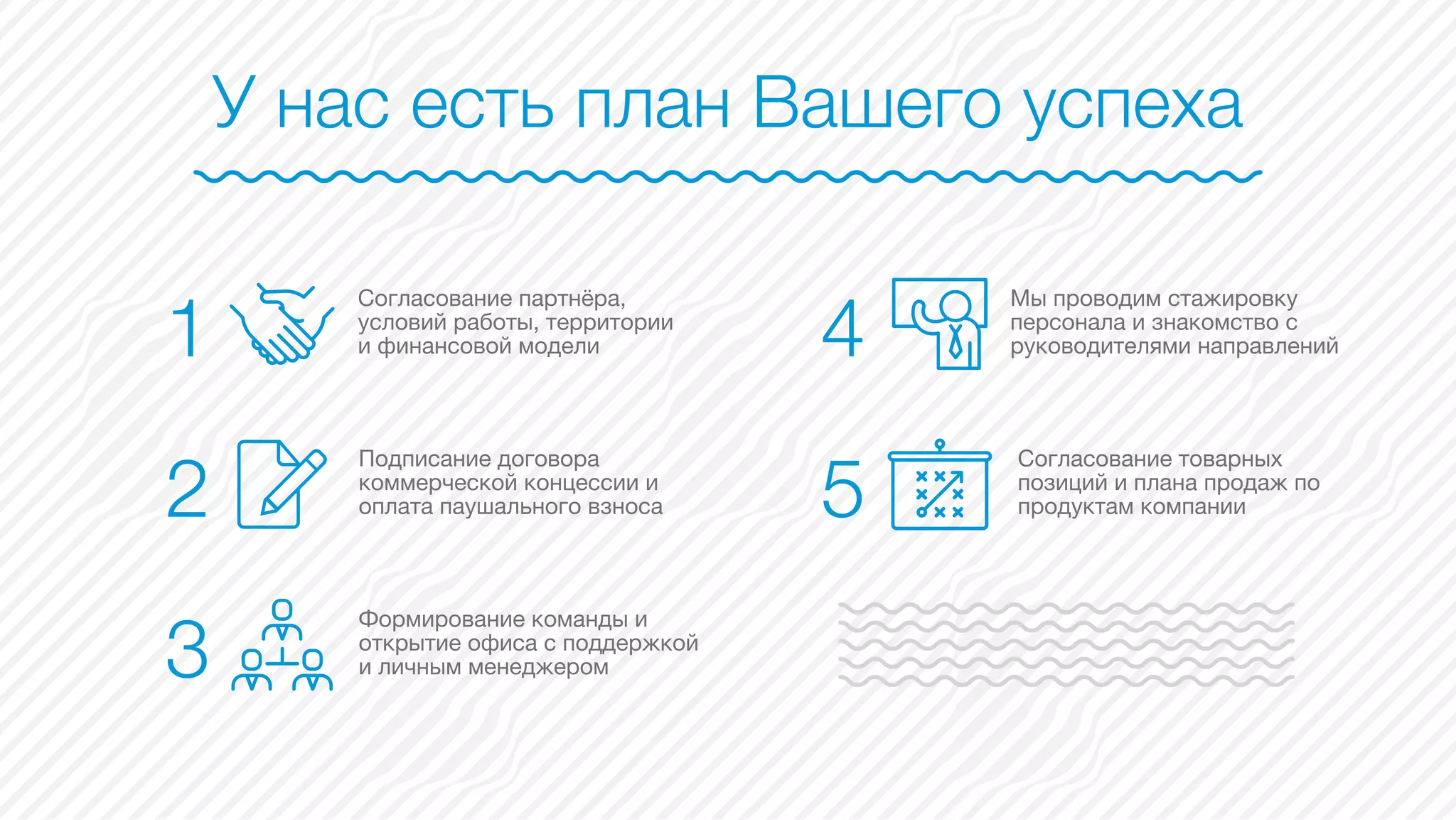 У нас есть план Вашего успеха

1 Согласование партнёра, условий работы, территории и финансовой модели

2 Подписание договора коммерческой концессии и оплата паушального взноса

3 Формирование команды и открытие офиса с поддержкой и личным менеджером

4 Мы проводим стажировку персонала и знакомство с руководителями направлений

5 Согласование товарных позиций и плана продаж по продуктам компании